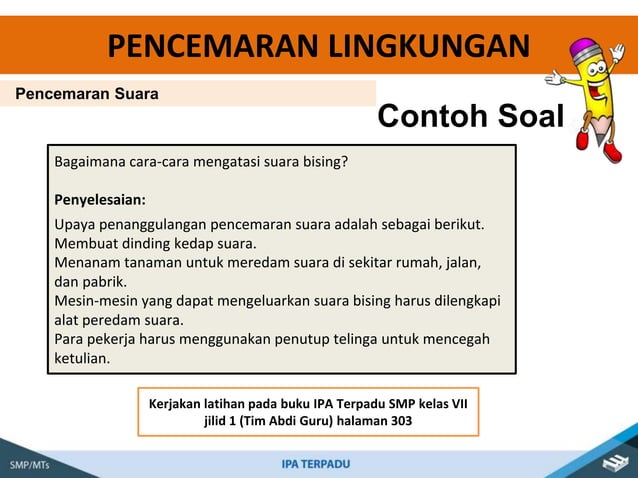 PENCEMARAN LINGKUNGAN

Pencemaran Suara

Contoh Soal

Bagaimana cara-cara mengatasi suara bising?

Penyelesaian:

Upaya penanggulangan pencemaran suara adalah sebagai berikut.
Membuat dinding kedap suara.
Menanam tanaman untuk meredam suara di sekitar rumah, jalan, dan pabrik.
Mesin-mesin yang dapat mengeluarkan suara bising harus dilengkapi alat peredam suara.
Para pekerja harus menggunakan penutup telinga untuk mencegah ketulian.

Kerjakan latihan pada buku IPA Terpadu SMP kelas VII jilid 1 (Tim Abdi Guru) halaman 303

SMP/MTs

IPA TERPADU